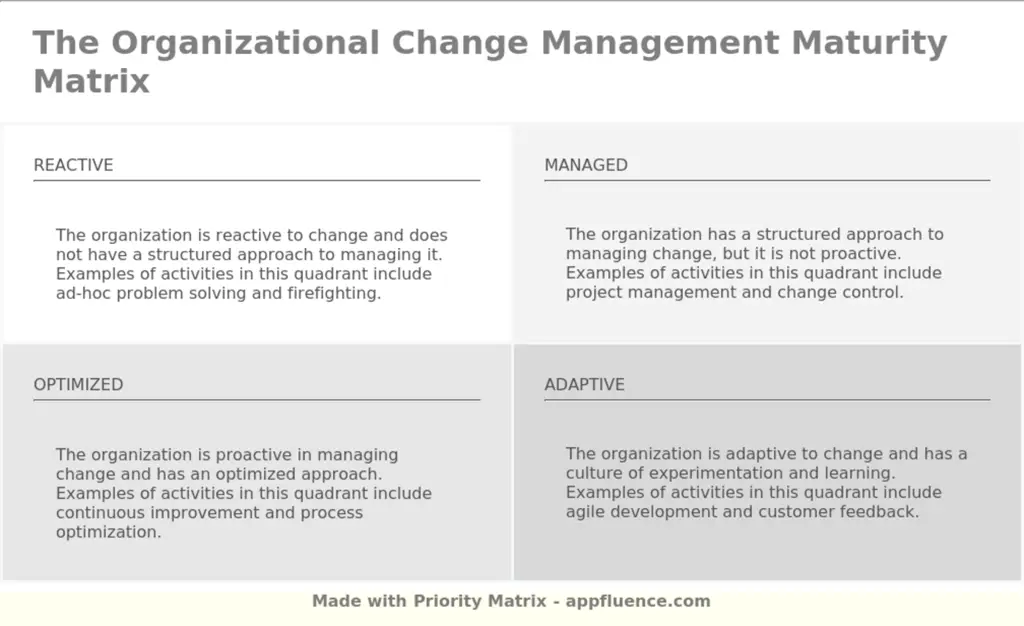 The Organizational Change Management Maturity Matrix

REACTIVE

The organization is reactive to change and does not have a structured approach to managing it. Examples of activities in this quadrant include ad-hoc problem solving and firefighting.

MANAGED

The organization has a structured approach to managing change, but it is not proactive. Examples of activities in this quadrant include project management and change control.

OPTIMIZED

The organization is proactive in managing change and has an optimized approach. Examples of activities in this quadrant include continuous improvement and process optimization.

ADAPTIVE

The organization is adaptive to change and has a culture of experimentation and learning. Examples of activities in this quadrant include agile development and customer feedback.

Made with Priority Matrix - appfluence.com